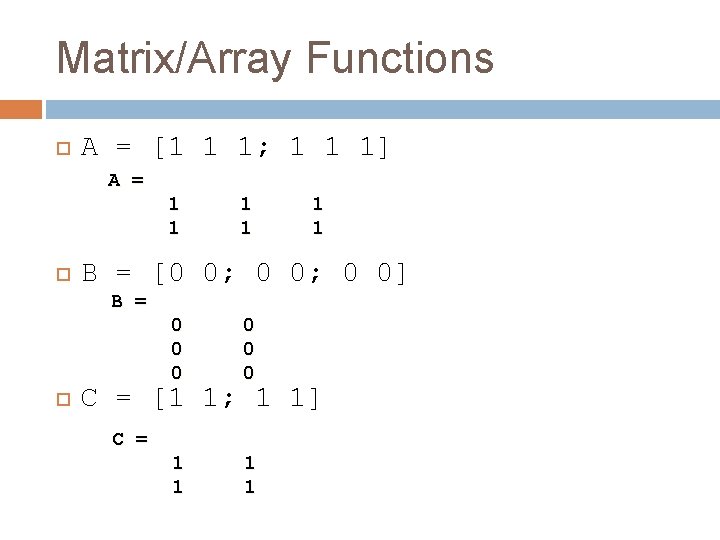 Matrix/Array Functions

A = [1 1 1; 1 1 1]

A =

1 1 1
1 1 1

B = [0 0; 0 0; 0 0]

B =

0 0
0 0
0 0

C = [1 1; 1 1]

C =

1 1
1 1